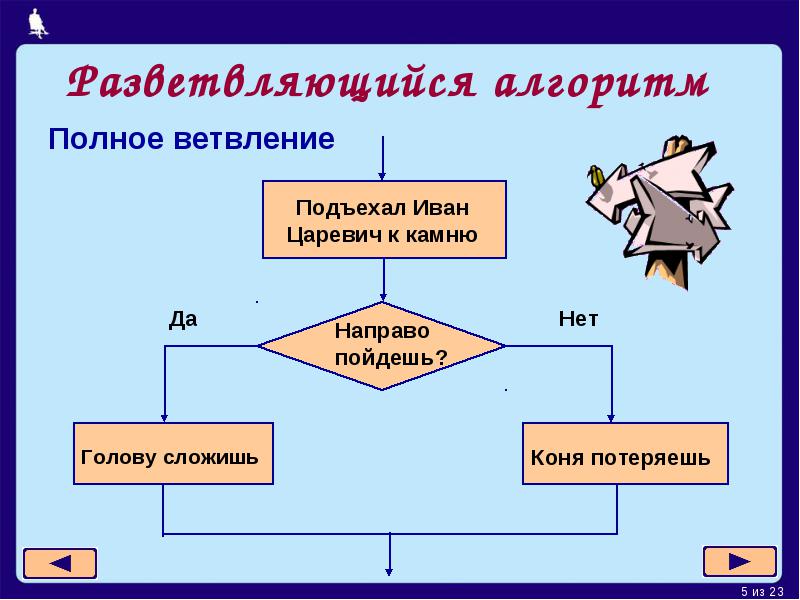 Разветвляющийся алгоритм

Полное ветвление

Подъехал Иван Царевич к камню

Да

Направо пойдешь?

Нет

Голову сложишь

Коня потеряешь

5 из 23